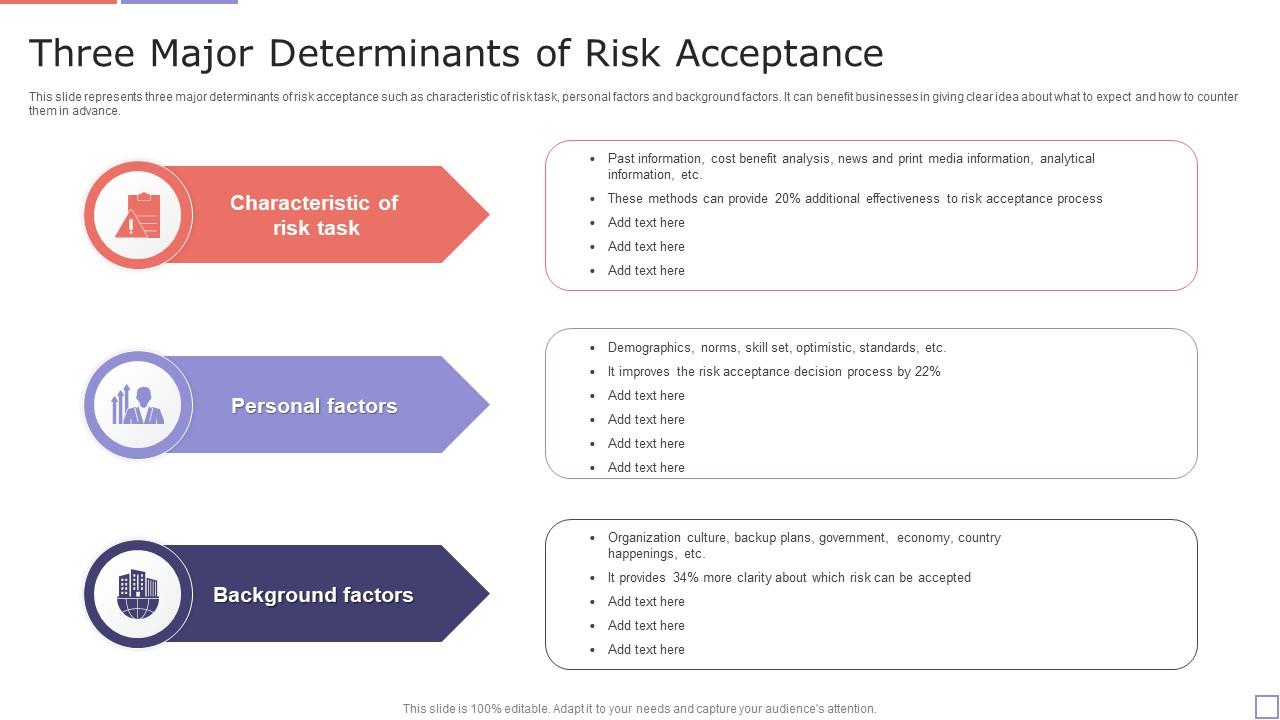 Three Major Determinants of Risk Acceptance

This slide represents three major determinants of risk acceptance such as characteristic of risk task, personal factors and background factors. It can benefit businesses in giving clear idea about what to expect and how to counter them in advance.

Characteristic of risk task

- Past information, cost benefit analysis, news and print media information, analytical information, etc.
- These methods can provide 20% additional effectiveness to risk acceptance process
- Add text here
- Add text here
- Add text here

Personal factors

- Demographics, norms, skill set, optimistic, standards, etc.
- It improves the risk acceptance decision process by 22%
- Add text here
- Add text here
- Add text here
- Add text here

Background factors

- Organization culture, backup plans, government, economy, country happenings, etc.
- It provides 34% more clarity about which risk can be accepted
- Add text here
- Add text here
- Add text here

This slide is 100% editable. Adapt it to your needs and capture your audience's attention.